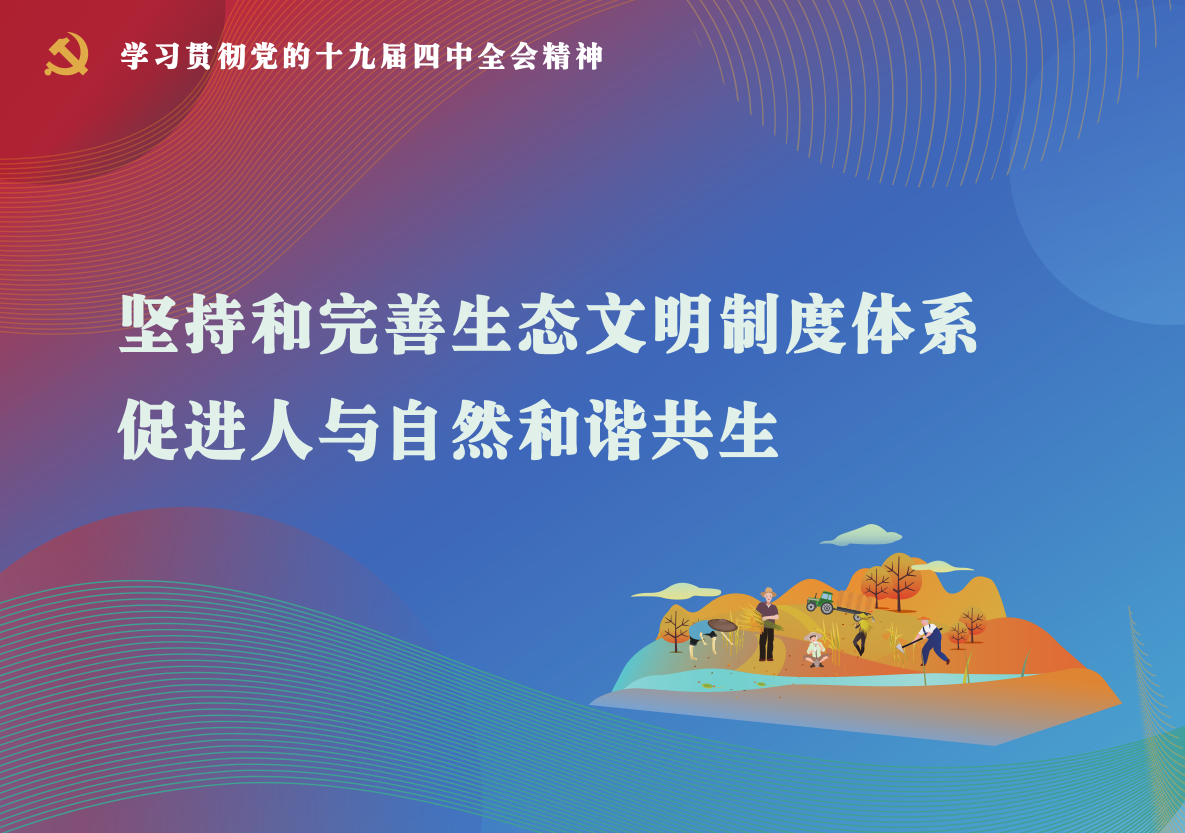 学习贯彻党的十九届四中全会精神

坚持和完善生态文明制度体系
促进人与自然和谐共生